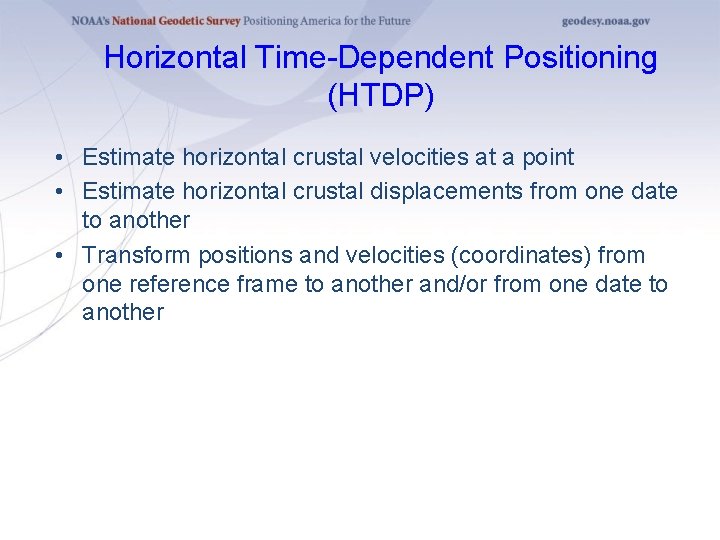 NOAA's National Geodetic Survey Positioning America for the Future geodesy.noaa.gov

Horizontal Time-Dependent Positioning (HTDP)

• Estimate horizontal crustal velocities at a point
• Estimate horizontal crustal displacements from one date to another
• Transform positions and velocities (coordinates) from one reference frame to another and/or from one date to another